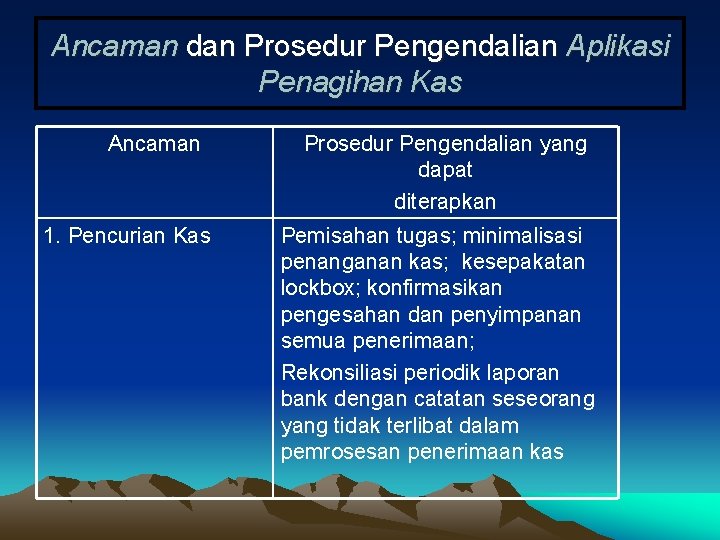 Ancaman dan Prosedur Pengendalian Aplikasi Penagihan Kas

| Ancaman | Prosedur Pengendalian yang dapat diterapkan |
|---|---|
| 1. Pencurian Kas | Pemisahan tugas; minimalisasi penanganan kas; kesepakatan lockbox; konfirmasikan pengesahan dan penyimpanan semua penerimaan; Rekonsiliasi periodik laporan bank dengan catatan seseorang yang tidak terlibat dalam pemrosesan penerimaan kas |